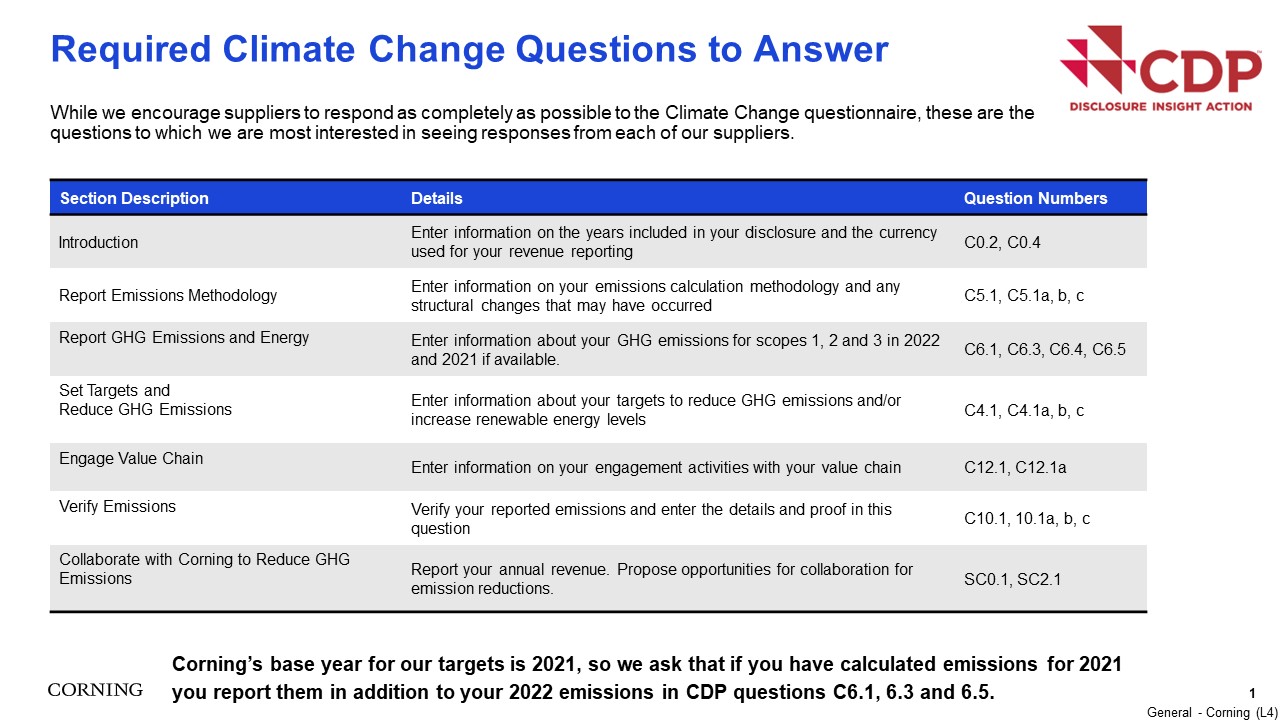 Required Climate Change Questions to Answer

CDP
DISCLOSURE INSIGHT ACTION

While we encourage suppliers to respond as completely as possible to the Climate Change questionnaire, these are the questions to which we are most interested in seeing responses from each of our suppliers.

| Section Description | Details | Question Numbers |
|---|---|---|
| Introduction | Enter information on the years included in your disclosure and the currency used for your revenue reporting | C0.2, C0.4 |
| Report Emissions Methodology | Enter information on your emissions calculation methodology and any structural changes that may have occurred | C5.1, C5.1a, b, c |
| Report GHG Emissions and Energy | Enter information about your GHG emissions for scopes 1, 2 and 3 in 2022 and 2021 if available. | C6.1, C6.3, C6.4, C6.5 |
| Set Targets and Reduce GHG Emissions | Enter information about your targets to reduce GHG emissions and/or increase renewable energy levels | C4.1, C4.1a, b, c |
| Engage Value Chain | Enter information on your engagement activities with your value chain | C12.1, C12.1a |
| Verify Emissions | Verify your reported emissions and enter the details and proof in this question | C10.1, 10.1a, b, c |
| Collaborate with Corning to Reduce GHG Emissions | Report your annual revenue. Propose opportunities for collaboration for emission reductions. | SC0.1, SC2.1 |

CORNING

Corning's base year for our targets is 2021, so we ask that if you have calculated emissions for 2021 you report them in addition to your 2022 emissions in CDP questions C6.1, 6.3 and 6.5.

1
General - Corning (L4)